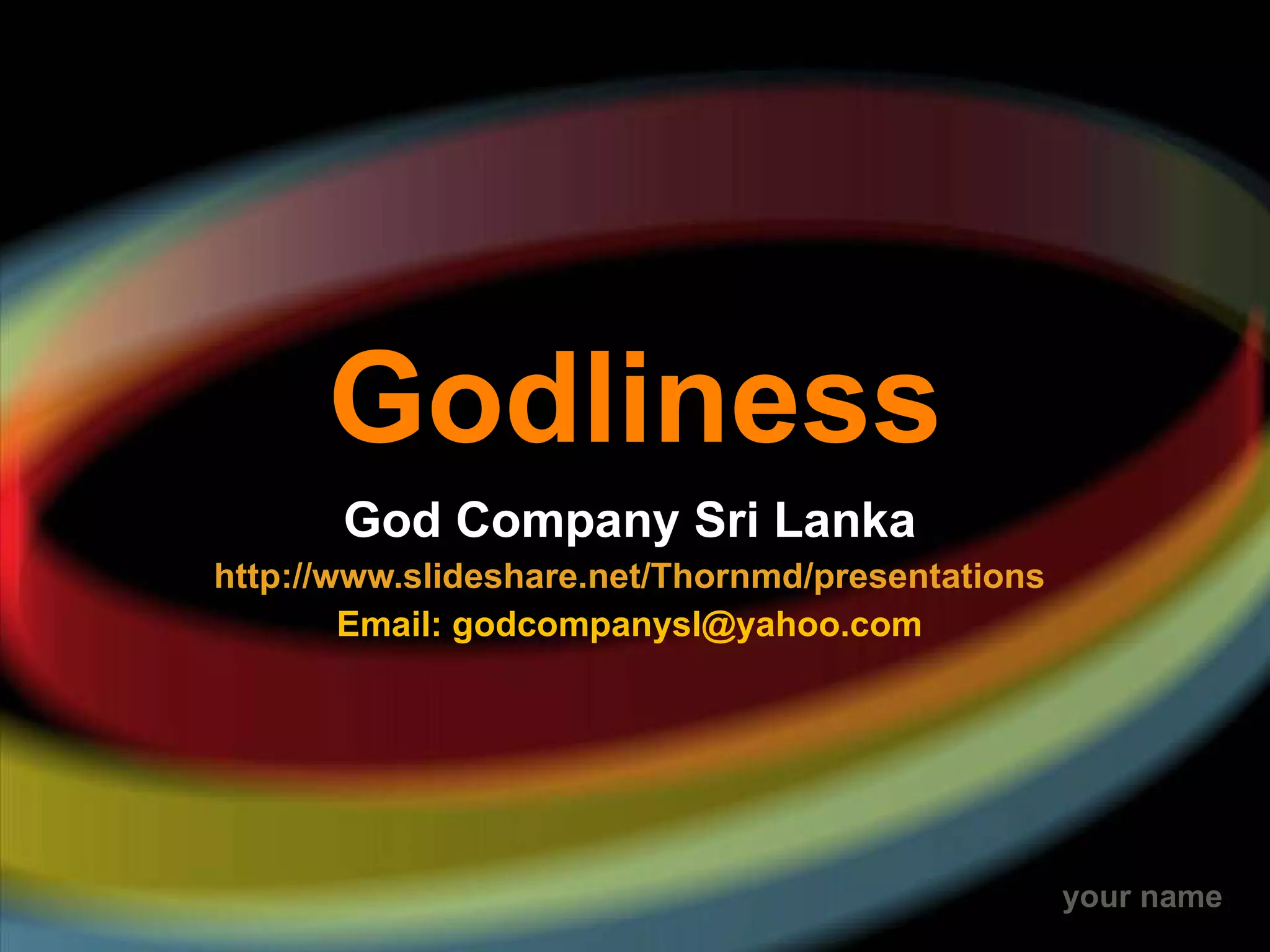 Godliness

God Company Sri Lanka

http://www.slideshare.net/Thornmd/presentations

Email: godcompanysl@yahoo.com

your name